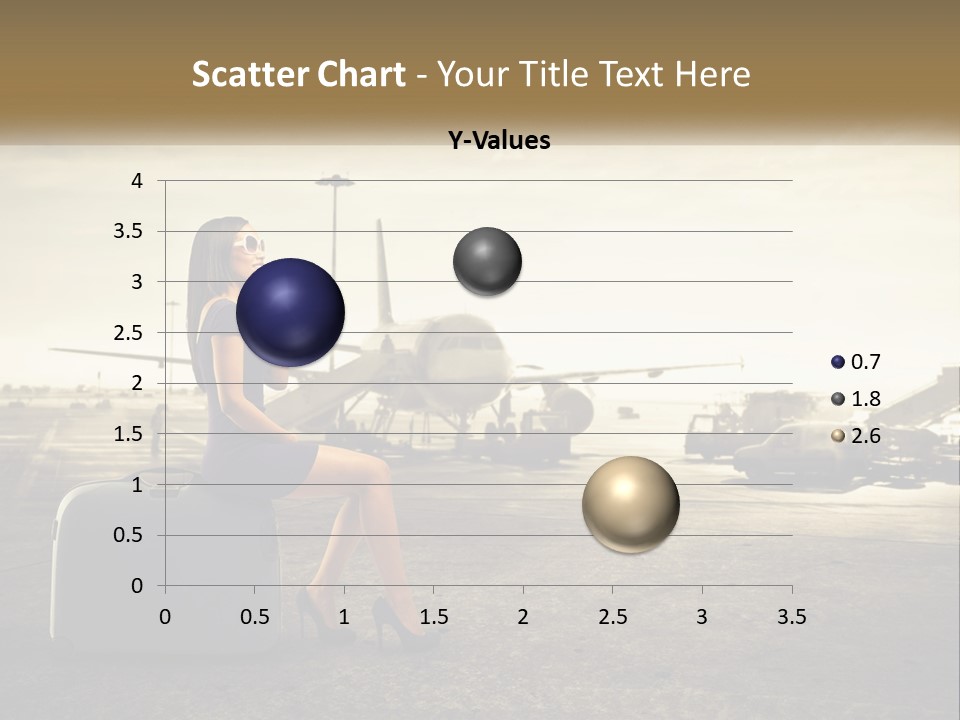 Scatter Chart - Your Title Text Here

Y-Values

4
3.5
3
2.5
2
1.5
1
0.5
0

0 0.5 1 1.5 2 2.5 3 3.5

0.7
1.8
2.6